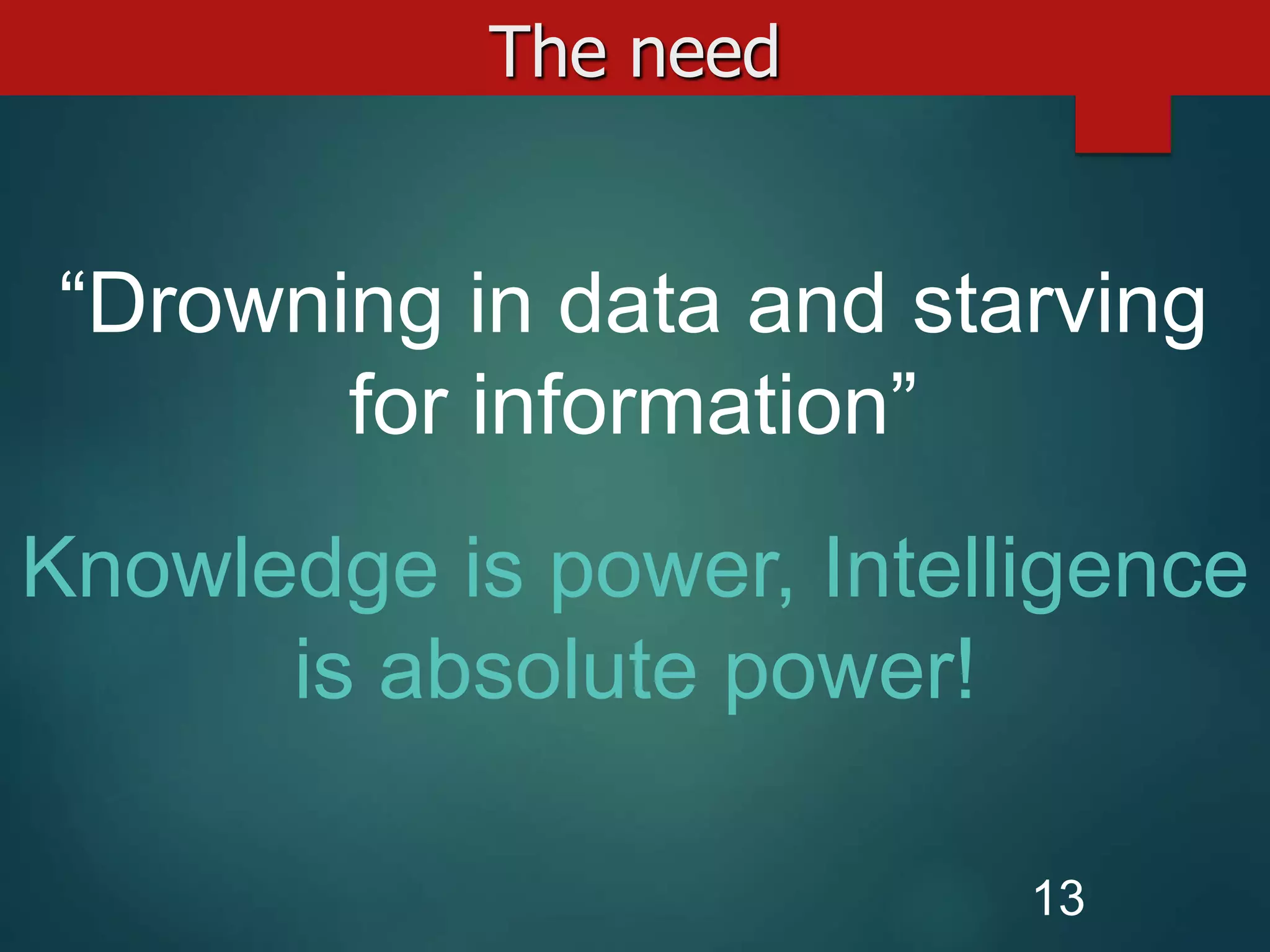 The need

“Drowning in data and starving for information”

Knowledge is power, Intelligence is absolute power!

13